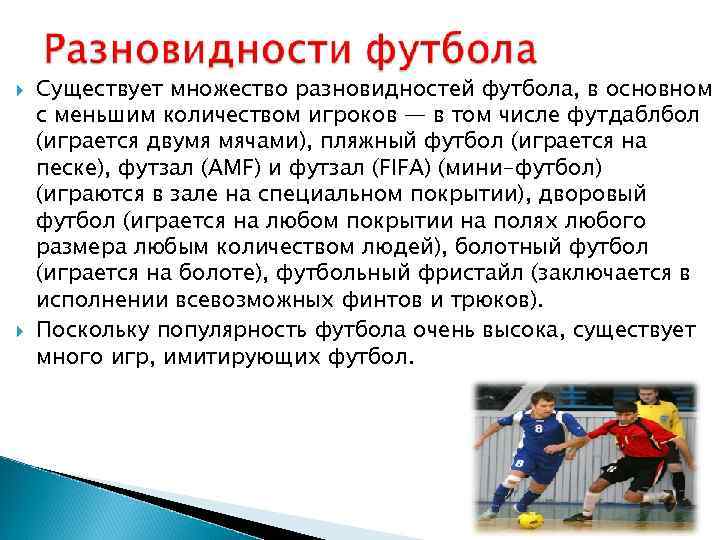 Разновидности футбола

Существует множество разновидностей футбола, в основном с меньшим количеством игроков — в том числе футдаблбол (играется двумя мячами), пляжный футбол (играется на песке), футзал (AMF) и футзал (FIFA) (мини-футбол) (играются в зале на специальном покрытии), дворовый футбол (играется на любом покрытии на полях любого размера любым количеством людей), болотный футбол (играется на болоте), футбольный фристайл (заключается в исполнении всевозможных финтов и трюков).

Поскольку популярность футбола очень высока, существует много игр, имитирующих футбол.

8
8